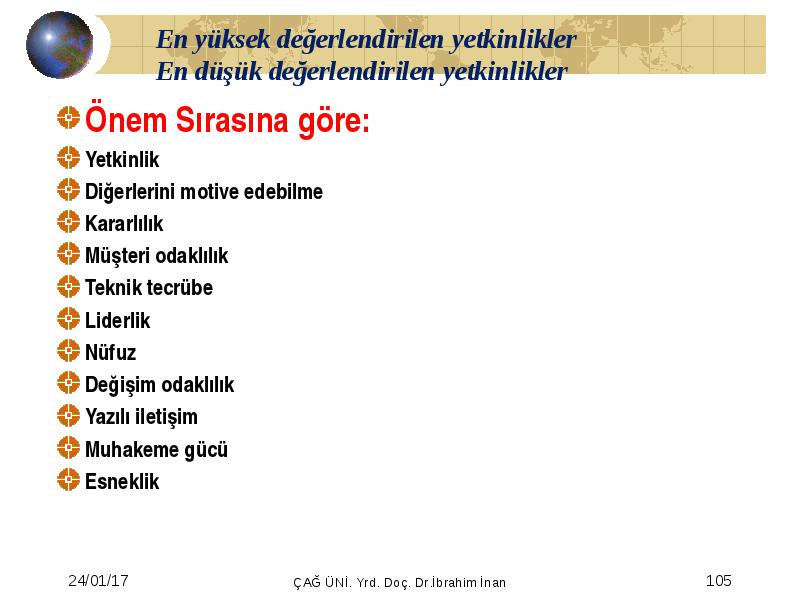 En yüksek değerlendirilen yetkinlikler
En düşük değerlendirilen yetkinlikler

Önem Sırasına göre:
Yetkinlik
Diğerlerini motive edebilme
Kararlılık
Müşteri odaklılık
Teknik tecrübe
Liderlik
Nüfuz
Değişim odaklılık
Yazılı iletişim
Muhakeme gücü
Esneklik

24/01/17 ÇAĞ ÜNİ. Yrd. Doç. Dr.İbrahim İnan 105